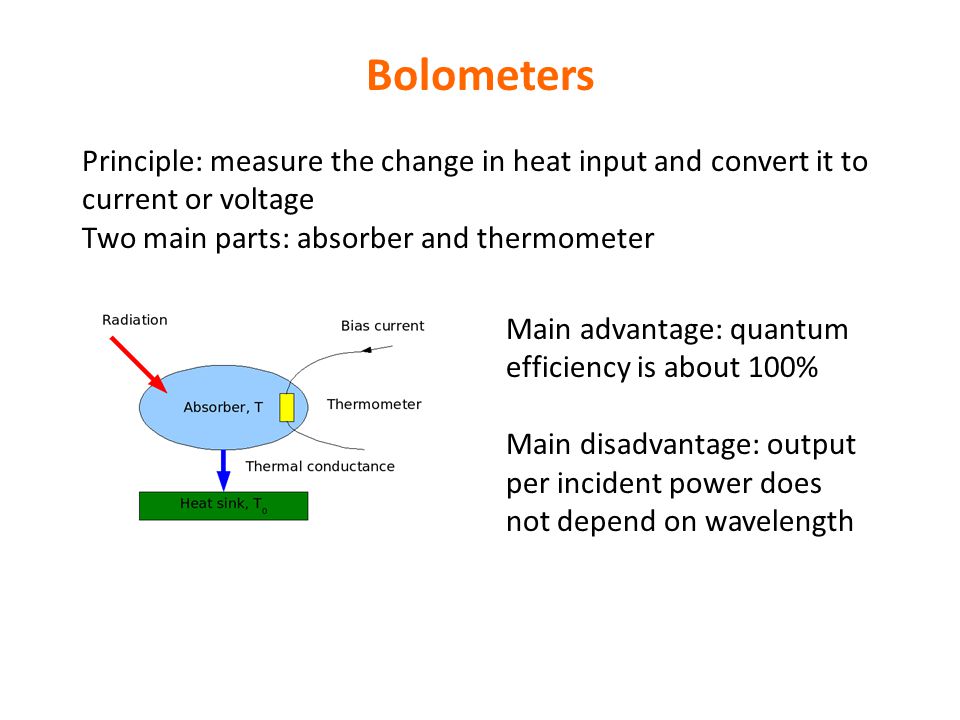 Bolometers

Principle: measure the change in heat input and convert it to current or voltage
Two main parts: absorber and thermometer

Radiation

Bias current

Absorber, T

Thermometer

Thermal conductance

Heat sink, $T_0$

Main advantage: quantum efficiency is about 100%

Main disadvantage: output per incident power does not depend on wavelength